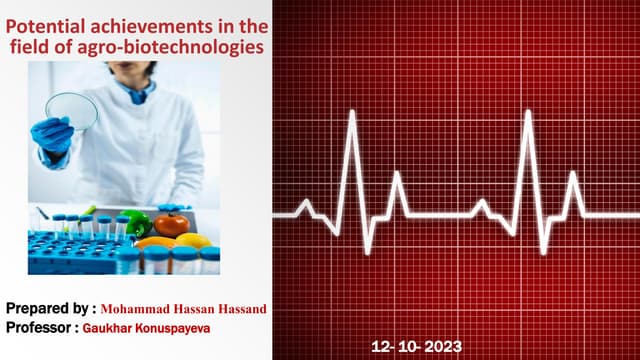 Potential achievements in the field of agro-biotechnologies

Prepared by : Mohammad Hassan Hassand
Professor : Gaukhar Konuspayeva

12- 10- 2023